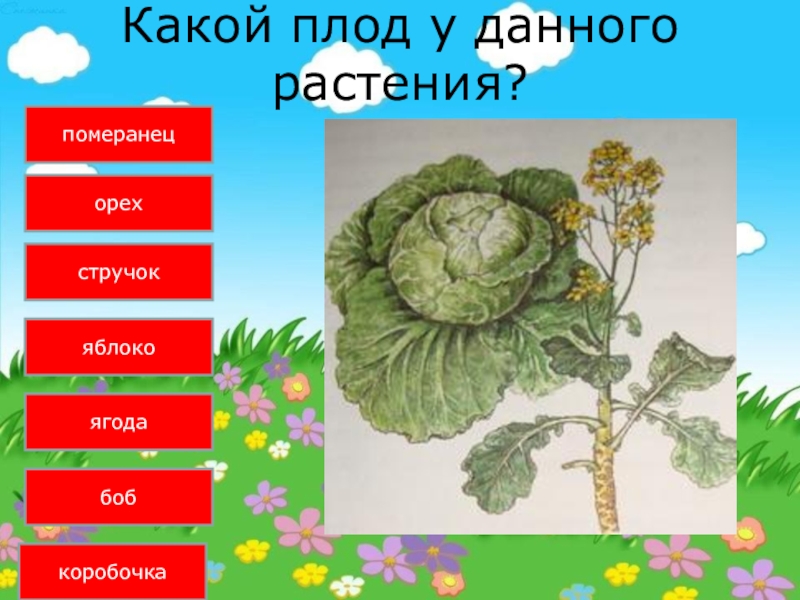 Какой плод у данного растения?

померанец

орех

стручок

яблоко

ягода

боб

коробочка